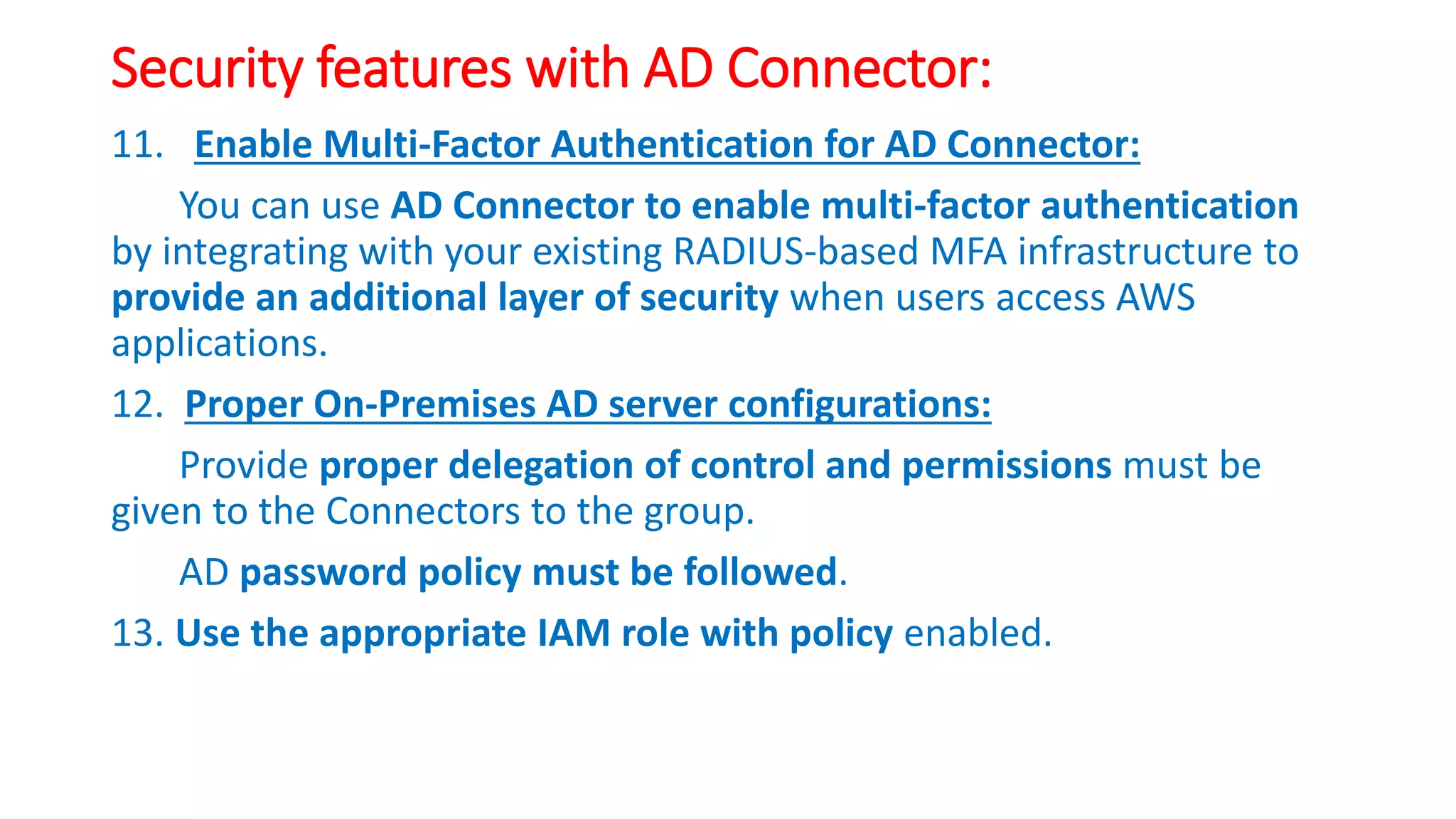 Security features with AD Connector:

11. Enable Multi-Factor Authentication for AD Connector:

You can use AD Connector to enable multi-factor authentication by integrating with your existing RADIUS-based MFA infrastructure to provide an additional layer of security when users access AWS applications.

12. Proper On-Premises AD server configurations:

Provide proper delegation of control and permissions must be given to the Connectors to the group.

AD password policy must be followed.

13. Use the appropriate IAM role with policy enabled.